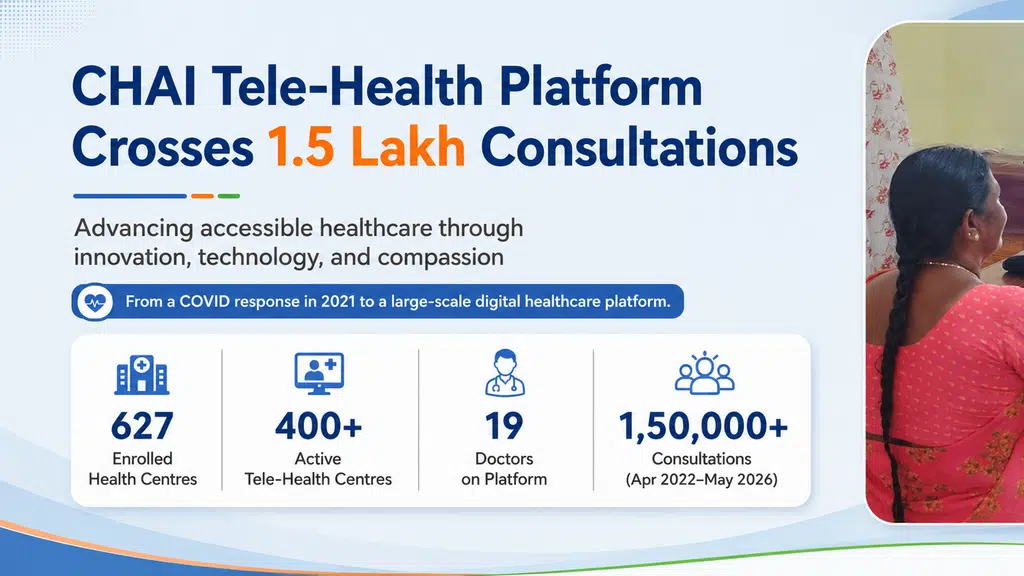 CHAI Tele-Health Platform Crosses 1.5 Lakh Consultations

Advancing accessible healthcare through innovation, technology, and compassion

From a COVID response in 2021 to a large-scale digital healthcare platform.

627
Enrolled Health Centres

400+
Active Tele-Health Centres

19
Doctors on Platform

1,50,000+
Consultations (Apr 2022–May 2026)